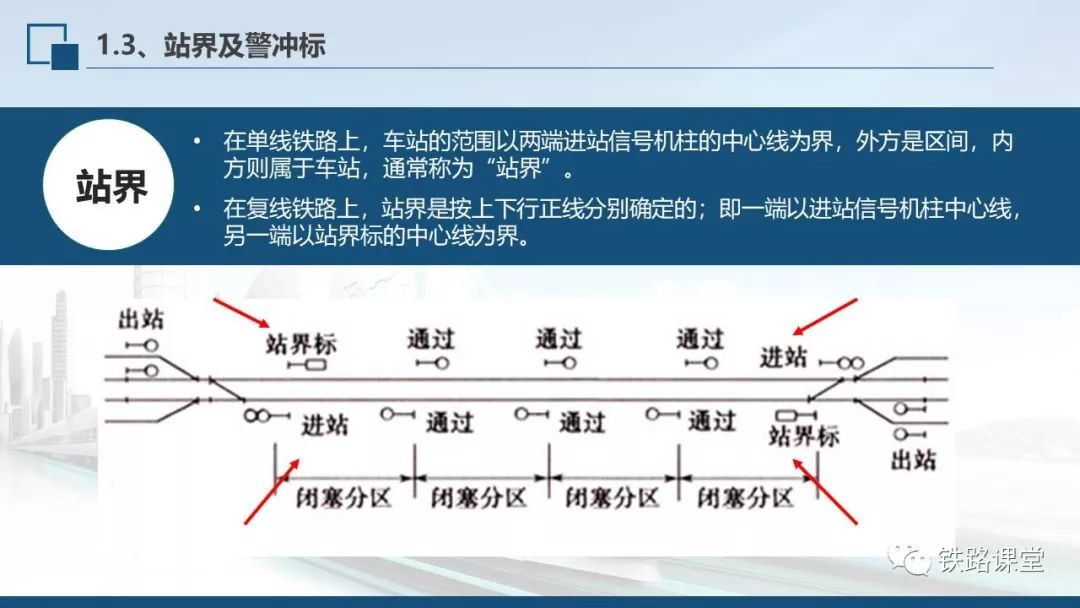 1.3、站界及警冲标

站界

• 在单线铁路上，车站的范围以两端进站信号机柱的中心线为界，外方是区间，内方则属于车站，通常称为“站界”。

• 在复线铁路上，站界是按上下行正线分别确定的；即一端以进站信号机柱中心线，另一端以站界标的中心线为界。

出站
站界标
通过
通过
通过
进站
进站
通过
通过
通过
站界标
出站
闭塞分区
闭塞分区
闭塞分区
闭塞分区

铁路课堂